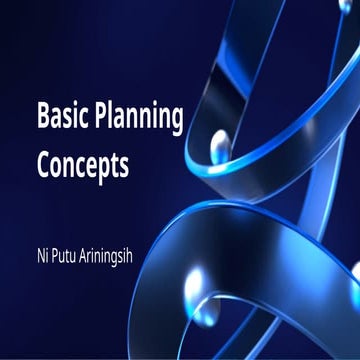 Basic Planning Concepts

Ni Putu Ariningsih